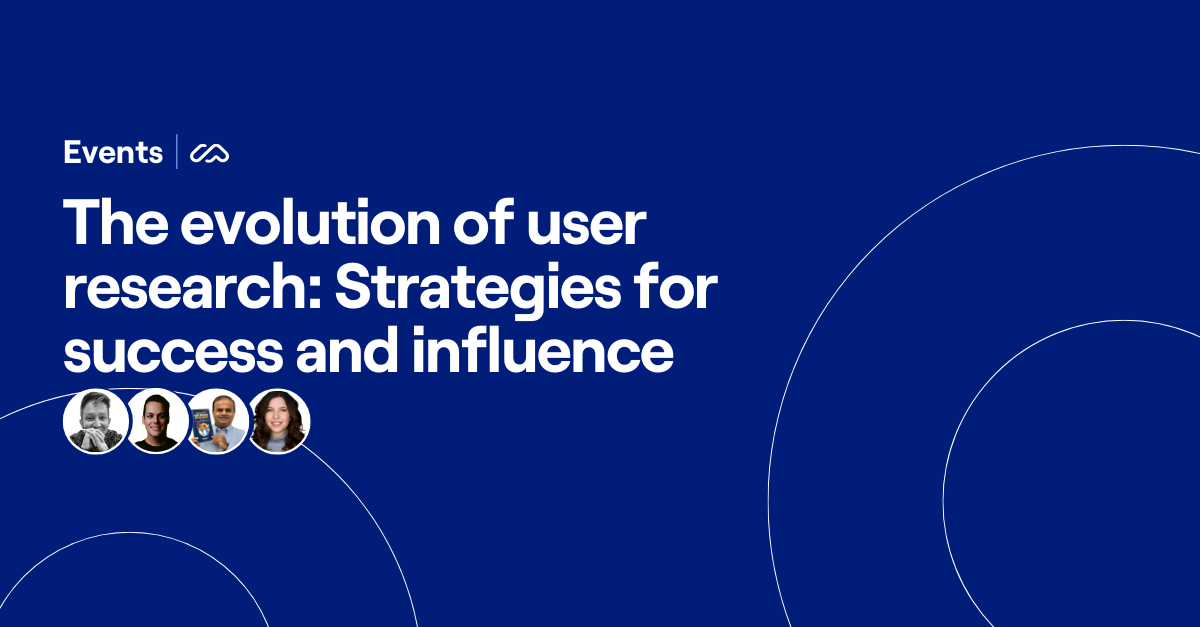 Events

The evolution of user research: Strategies for success and influence